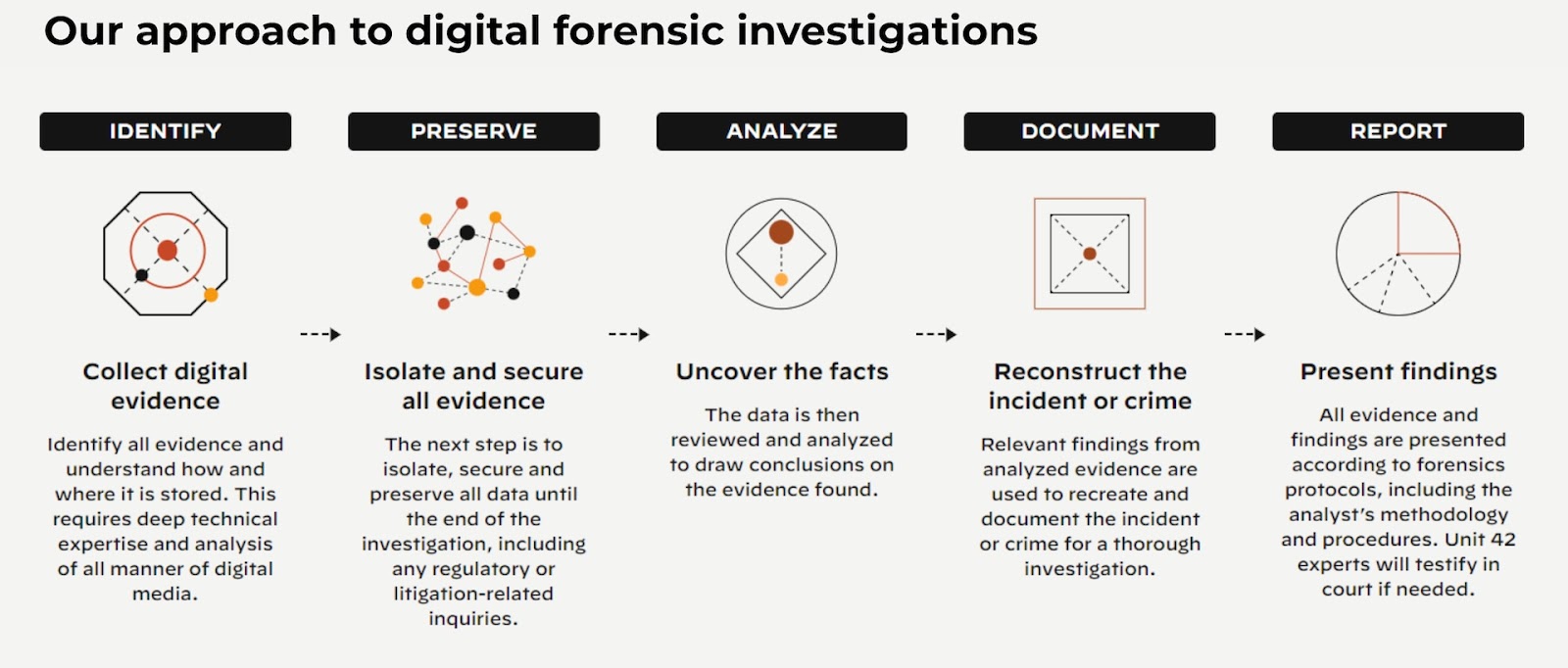 Our approach to digital forensic investigations

IDENTIFY

Collect digital evidence

Identify all evidence and understand how and where it is stored. This requires deep technical expertise and analysis of all manner of digital media.

PRESERVE

Isolate and secure all evidence

The next step is to isolate, secure and preserve all data until the end of the investigation, including any regulatory or litigation-related inquiries.

ANALYZE

Uncover the facts

The data is then reviewed and analyzed to draw conclusions on the evidence found.

DOCUMENT

Reconstruct the incident or crime

Relevant findings from analyzed evidence are used to recreate and document the incident or crime for a thorough investigation.

REPORT

Present findings

All evidence and findings are presented according to forensics protocols, including the analyst's methodology and procedures. Unit 42 experts will testify in court if needed.